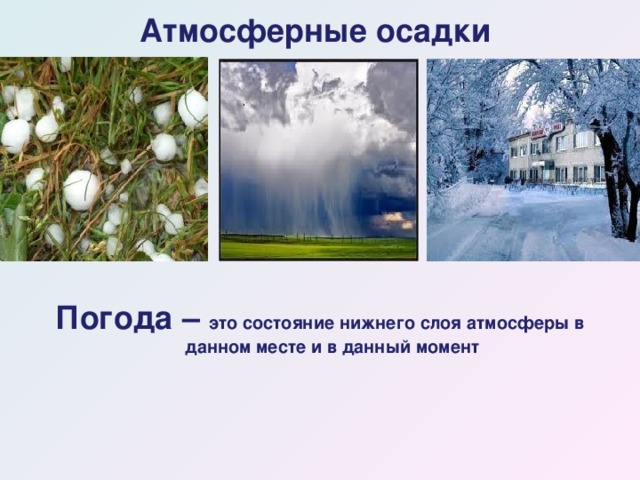 Атмосферные осадки

Погода – это состояние нижнего слоя атмосферы в данном месте и в данный момент